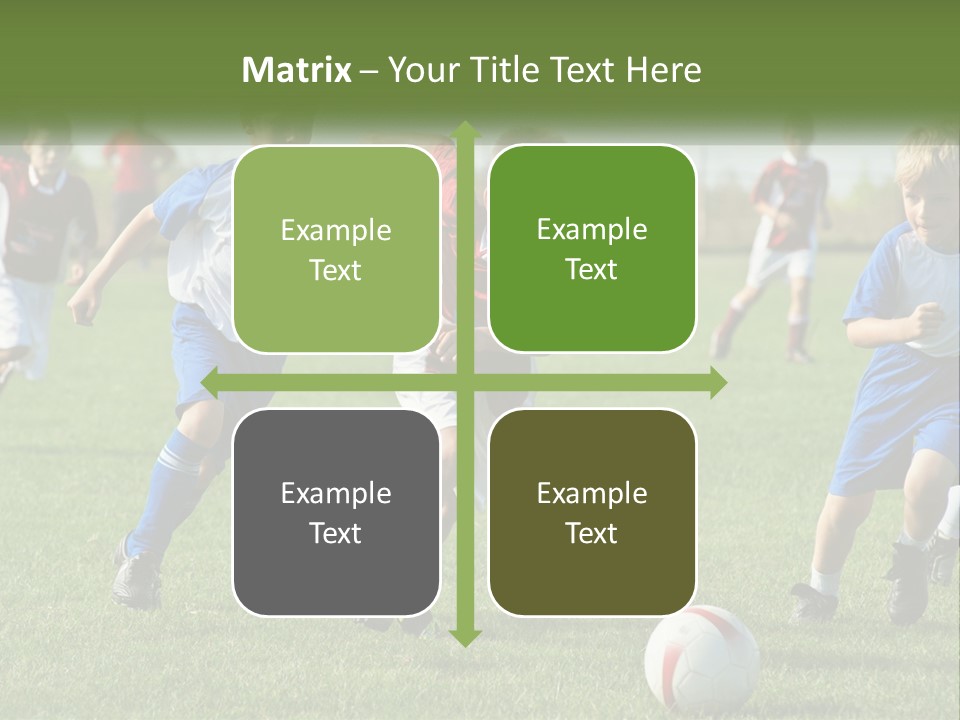 Matrix – Your Title Text Here

Example Text

Example Text

Example Text

Example Text